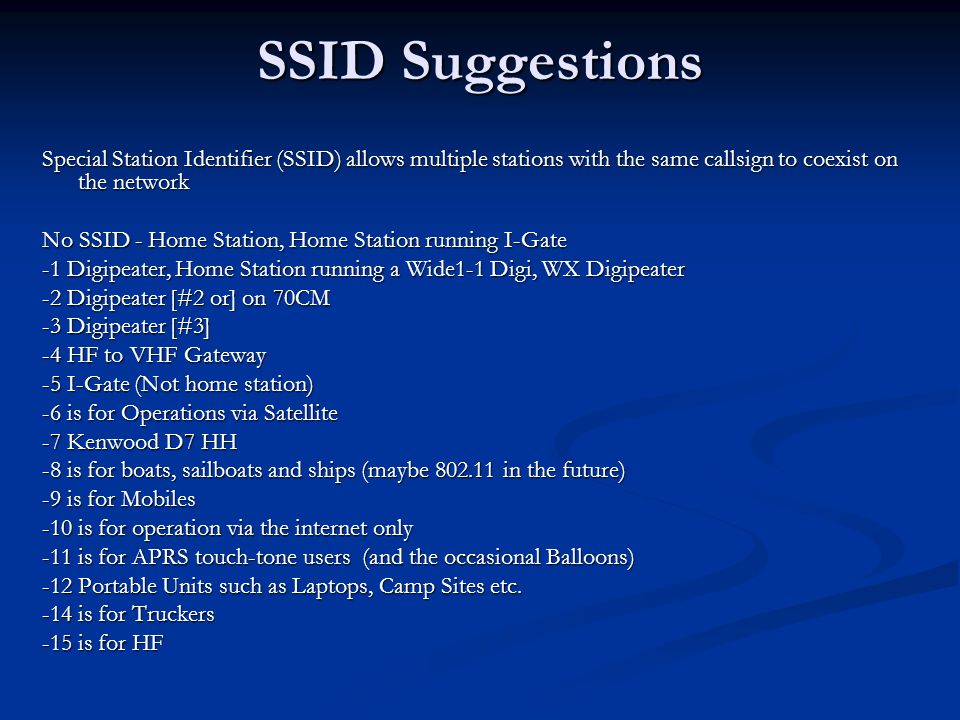 SSID Suggestions

Special Station Identifier (SSID) allows multiple stations with the same callsign to coexist on the network

No SSID - Home Station, Home Station running I-Gate
-1 Digipeater, Home Station running a Wide1-1 Digi, WX Digipeater
-2 Digipeater [#2 or] on 70CM
-3 Digipeater [#3]
-4 HF to VHF Gateway
-5 I-Gate (Not home station)
-6 is for Operations via Satellite
-7 Kenwood D7 HH
-8 is for boats, sailboats and ships (maybe 802.11 in the future)
-9 is for Mobiles
-10 is for operation via the internet only
-11 is for APRS touch-tone users (and the occasional Balloons)
-12 Portable Units such as Laptops, Camp Sites etc.
-14 is for Truckers
-15 is for HF